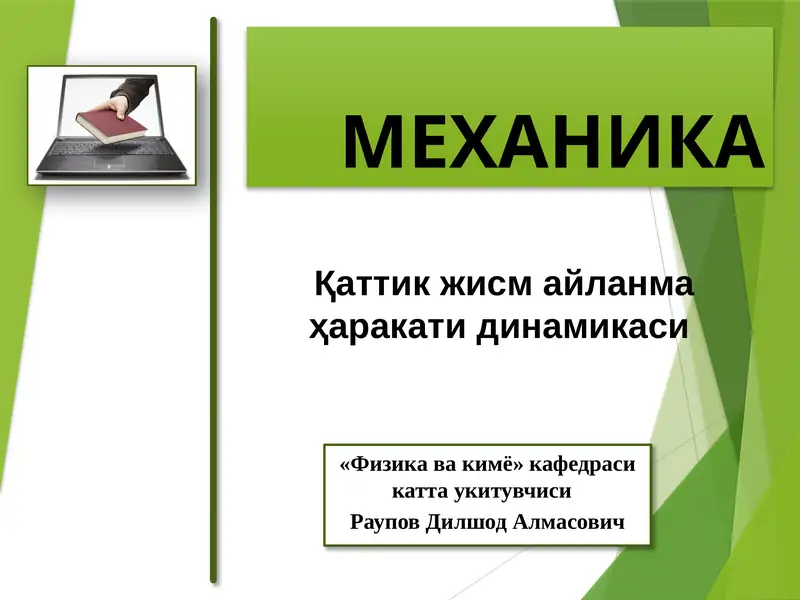 МЕХАНИКА

Қаттик жисм айланма ҳаракати динамикаси

«Физика ва кимё» кафедраси катта укитувчиси
Раупов Дилшод Алмасович